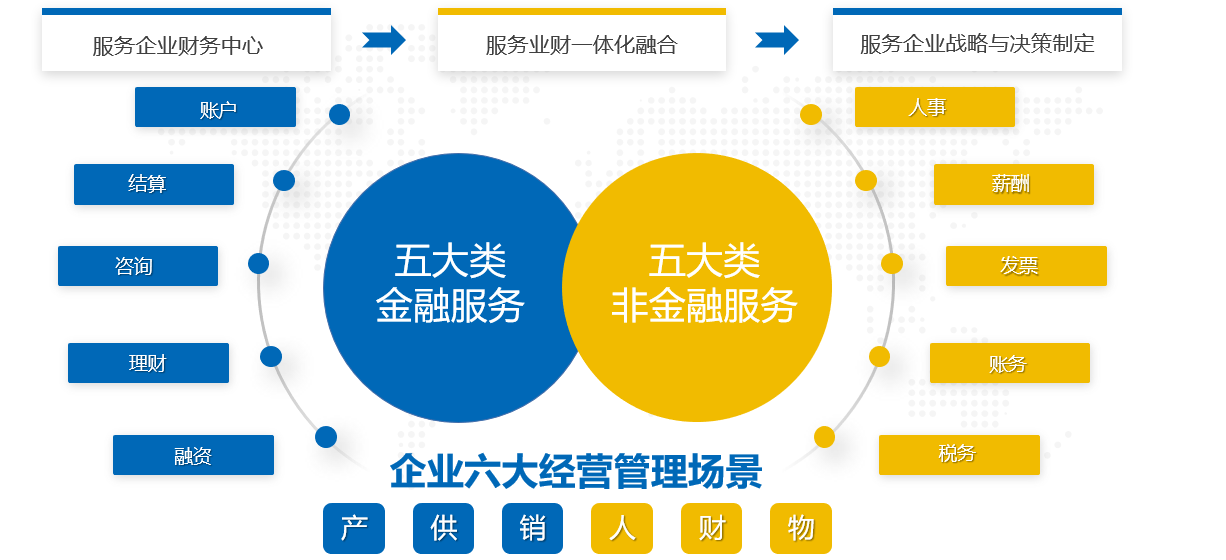 服务企业财务中心

服务业财一体化融合

服务企业战略与决策制定

账户

结算

咨询

理财

融资

五大类
金融服务

五大类
非金融服务

人事

薪酬

发票

账务

税务

企业六大经营管理场景

产 供 销 人 财 物